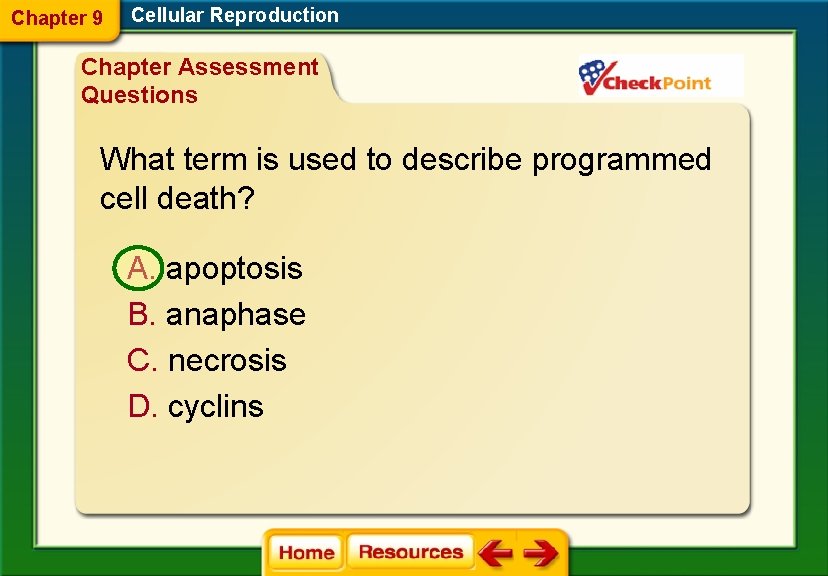 Chapter 9 Cellular Reproduction

Chapter Assessment Questions

CheckPoint

What term is used to describe programmed cell death?

A. apoptosis
B. anaphase
C. necrosis
D. cyclins

Home Resources